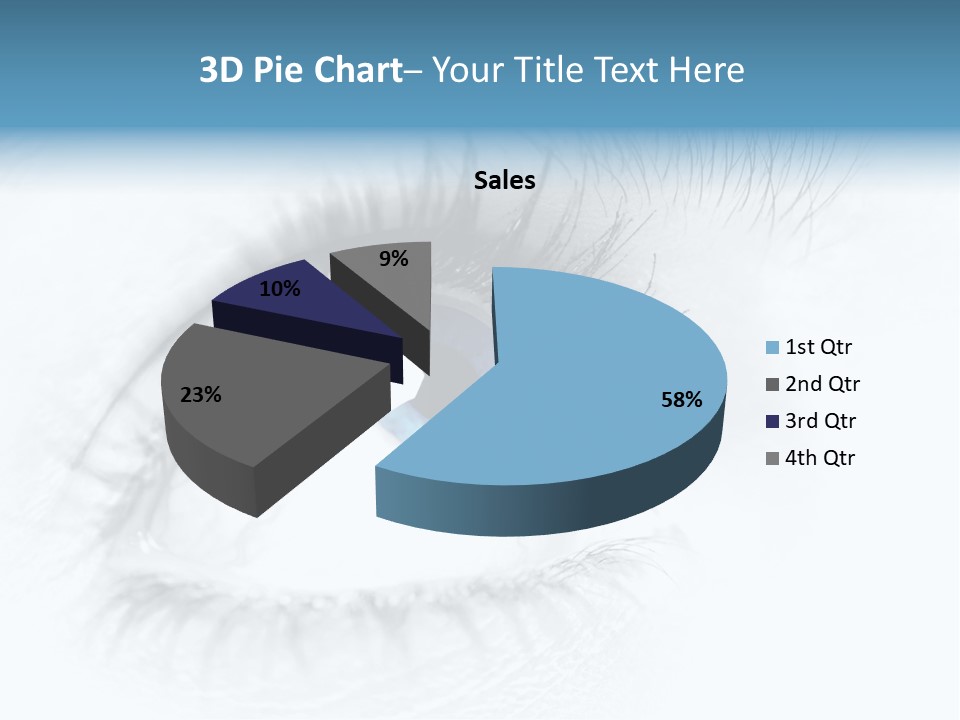 3D Pie Chart– Your Title Text Here

Sales

9%
10%
23%
58%

1st Qtr
2nd Qtr
3rd Qtr
4th Qtr